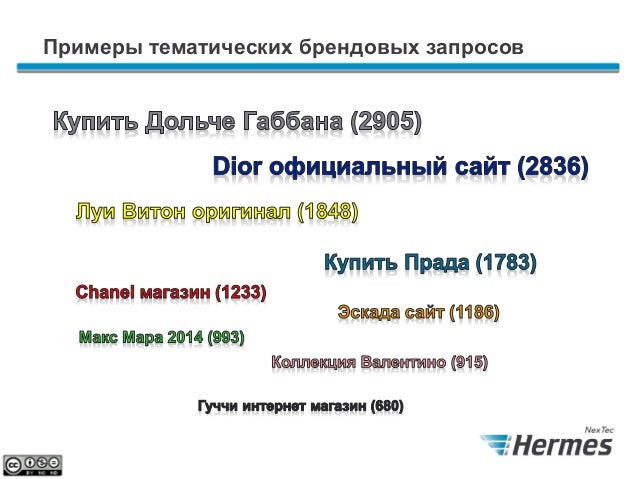 Примеры тематических брендовых запросов

Купить Дольче Габбана (2905)

Dior официальный сайт (2836)

Луи Витон оригинал (1848)

Купить Прада (1783)

Chanel магазин (1233)

Эскада сайт (1186)

Макс Мара 2014 (993)

Коллекция Валентино (915)

Гуччи интернет магазин (680)

NexTec Hermes

cc BY NC ND